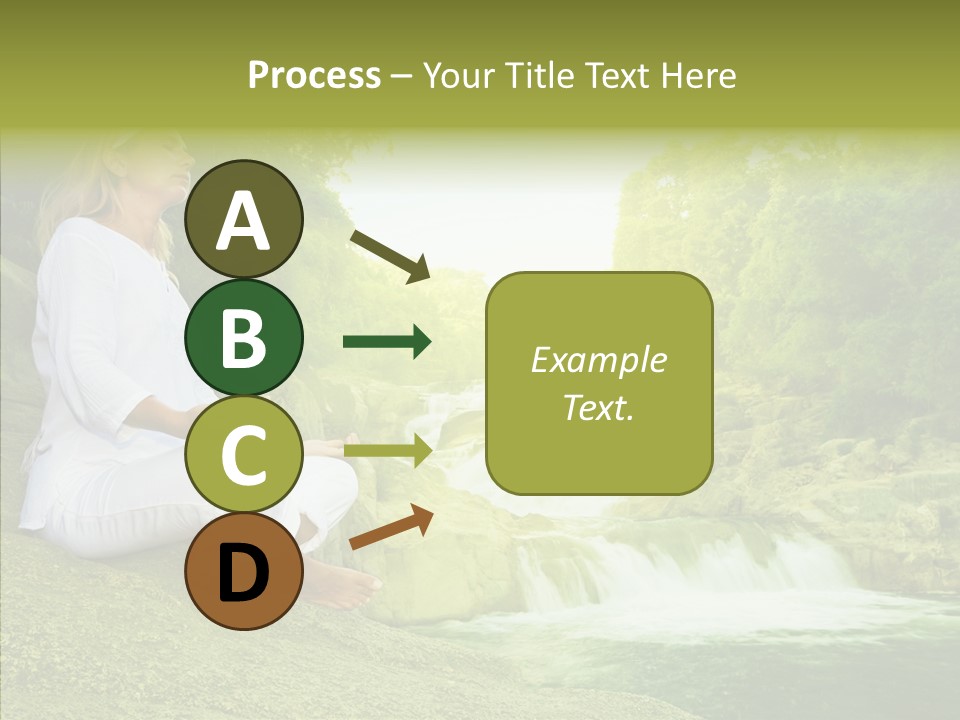 Process – Your Title Text Here

A

B

C

D

Example Text.